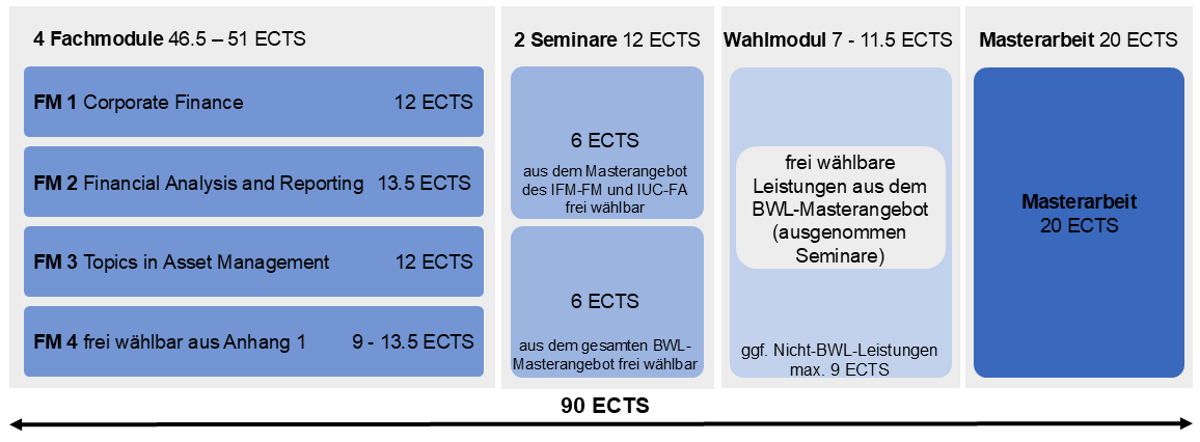 4 Fachmodule 46.5 – 51 ECTS

FM 1 Corporate Finance 12 ECTS

FM 2 Financial Analysis and Reporting 13.5 ECTS

FM 3 Topics in Asset Management 12 ECTS

FM 4 frei wählbar aus Anhang 1 9 - 13.5 ECTS

2 Seminare 12 ECTS

6 ECTS

aus dem Masterangebot des IFM-FM und IUC-FA frei wählbar

6 ECTS

aus dem gesamten BWL-Masterangebot frei wählbar

Wahlmodul 7 - 11.5 ECTS

frei wählbare Leistungen aus dem BWL-Masterangebot (ausgenommen Seminare)

ggf. Nicht-BWL-Leistungen max. 9 ECTS

Masterarbeit 20 ECTS

Masterarbeit
20 ECTS

90 ECTS